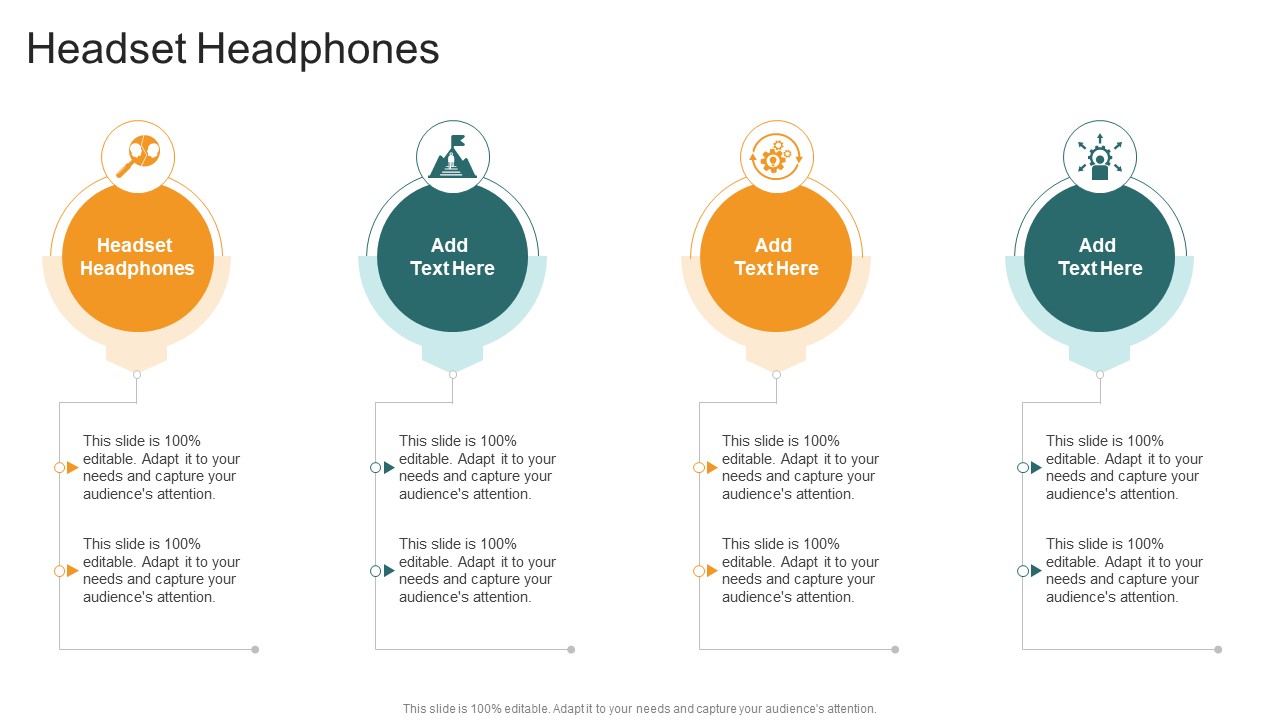 Headset Headphones

Headset Headphones

This slide is 100% editable. Adapt it to your needs and capture your audience's attention.

This slide is 100% editable. Adapt it to your needs and capture your audience's attention.

Add Text Here

This slide is 100% editable. Adapt it to your needs and capture your audience's attention.

This slide is 100% editable. Adapt it to your needs and capture your audience's attention.

Add Text Here

This slide is 100% editable. Adapt it to your needs and capture your audience's attention.

This slide is 100% editable. Adapt it to your needs and capture your audience's attention.

Add Text Here

This slide is 100% editable. Adapt it to your needs and capture your audience's attention.

This slide is 100% editable. Adapt it to your needs and capture your audience's attention.

This slide is 100% editable. Adapt it to your needs and capture your audience's attention.